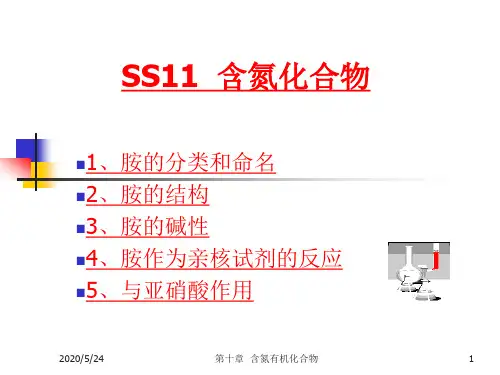 SS11 含氮化合物

1、胺的分类和命名
2、胺的结构
3、胺的碱性
4、胺作为亲核试剂的反应
5、与亚硝酸作用

2020/5/24

第十章 含氮有机化合物

1